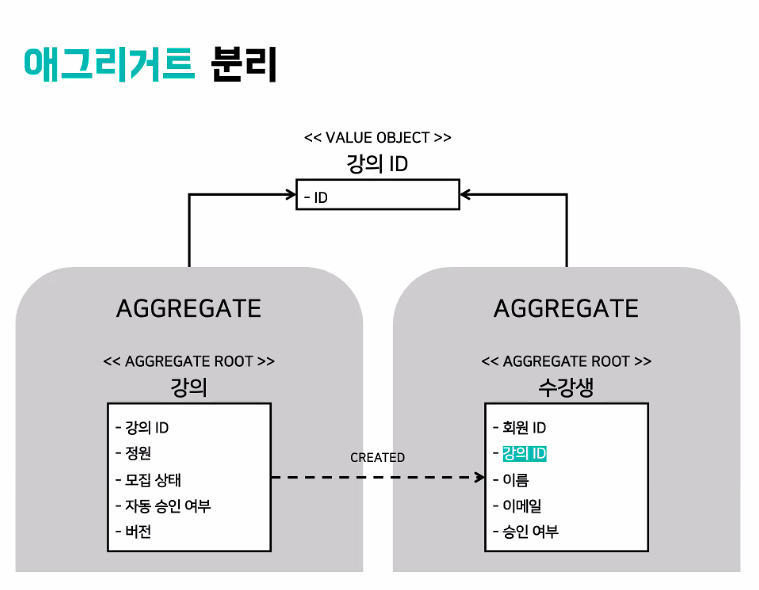 애그리거트 분리

<< VALUE OBJECT >>
강의 ID

- ID

AGGREGATE

<< AGGREGATE ROOT >>
강의

- 강의 ID
- 정원
- 모집 상태
- 자동 승인 여부
- 버전

CREATED

AGGREGATE

<< AGGREGATE ROOT >>
수강생

- 회원 ID
- 강의 ID
- 이름
- 이메일
- 승인 여부